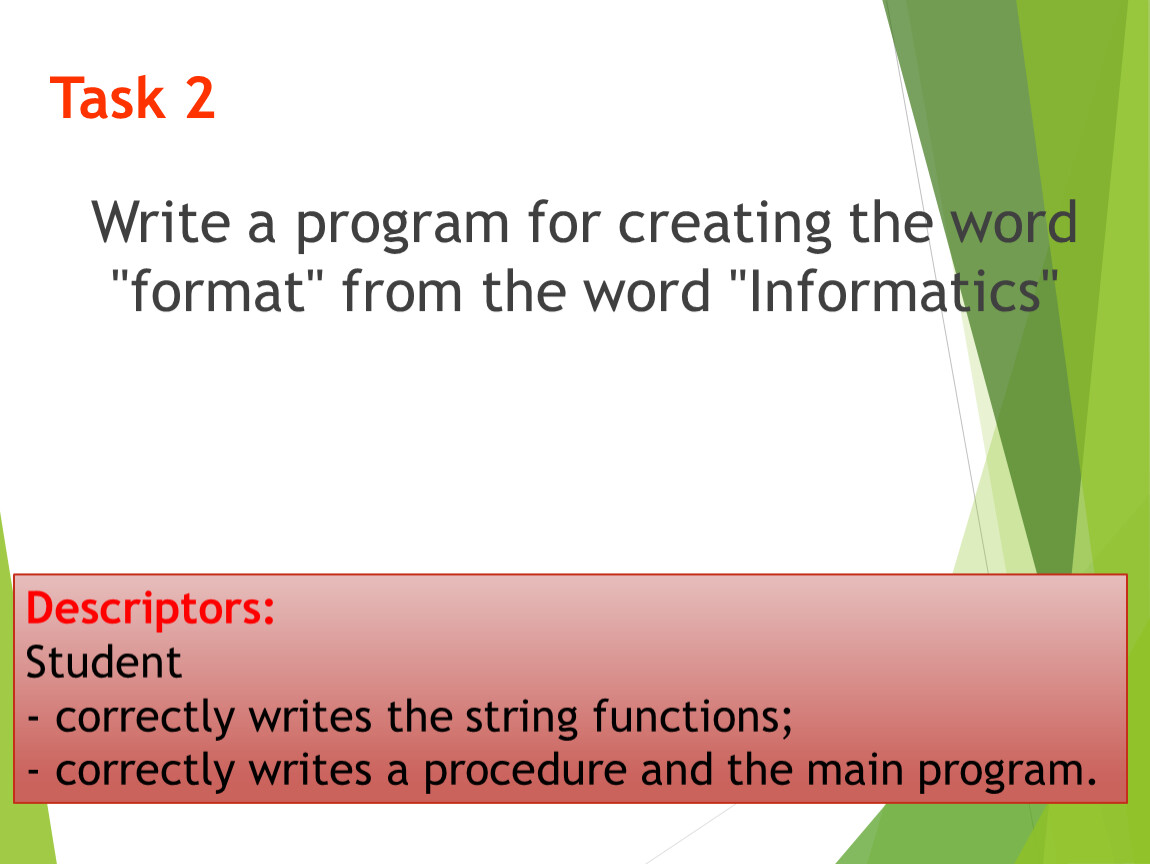 Task 2

Write a program for creating the word "format" from the word "Informatics"

Descriptors:
Student
- correctly writes the string functions;
- correctly writes a procedure and the main program.